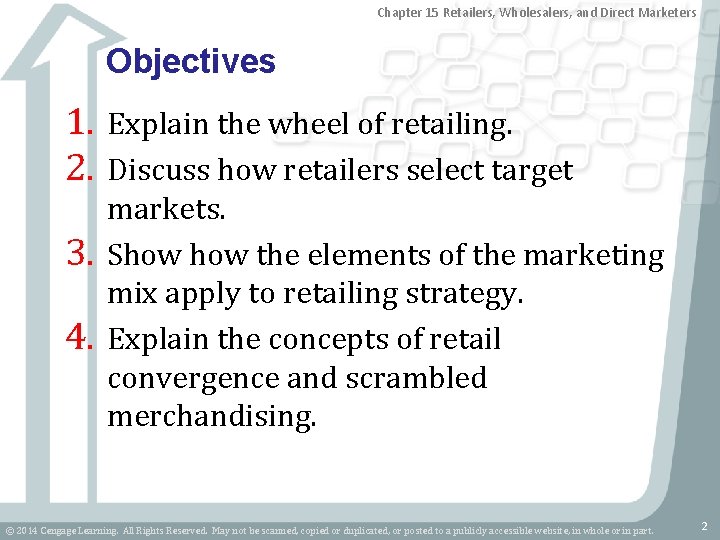 Chapter 15 Retailers, Wholesalers, and Direct Marketers

Objectives

1. Explain the wheel of retailing.
2. Discuss how retailers select target markets.
3. Show how the elements of the marketing mix apply to retailing strategy.
4. Explain the concepts of retail convergence and scrambled merchandising.

© 2014 Cengage Learning. All Rights Reserved. May not be scanned, copied or duplicated, or posted to a publicly accessible website, in whole or in part.

2